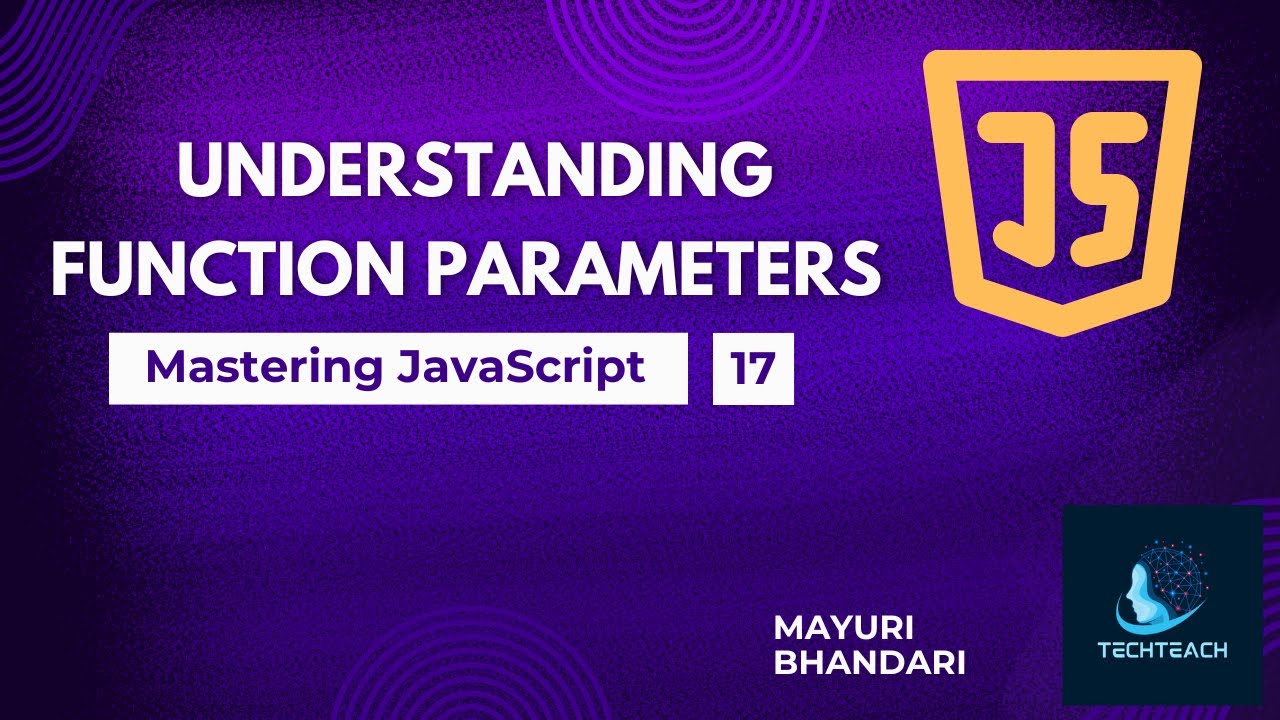 UNDERSTANDING FUNCTION PARAMETERS

JS

Mastering JavaScript

17

MAYURI BHANDARI

TECHTEACH